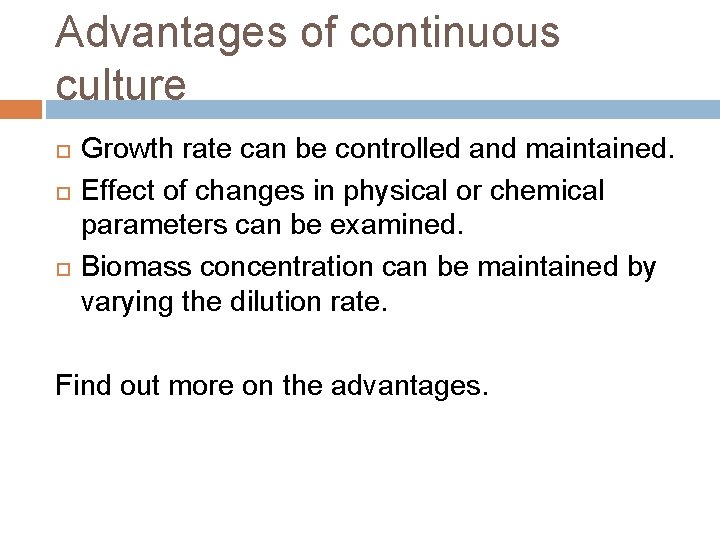 Advantages of continuous culture

- Growth rate can be controlled and maintained.
- Effect of changes in physical or chemical parameters can be examined.
- Biomass concentration can be maintained by varying the dilution rate.

Find out more on the advantages.